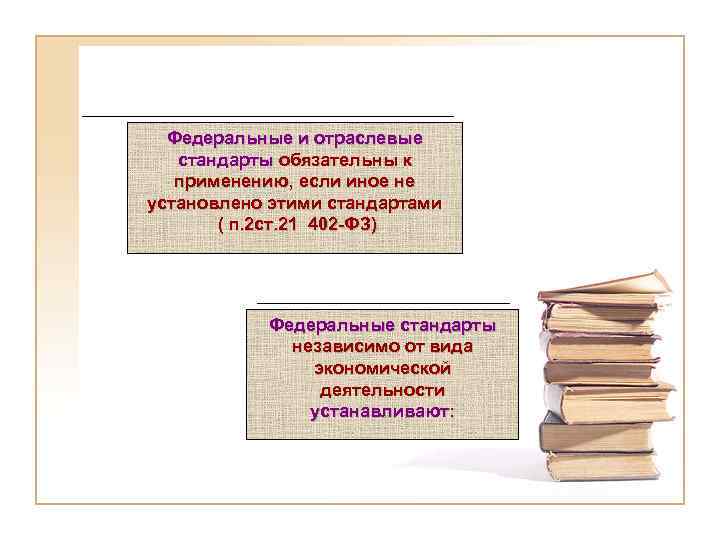 Федеральные и отраслевые стандарты обязательны к применению, если иное не установлено этими стандартами ( п.2ст.21 402-ФЗ)

Федеральные стандарты независимо от вида экономической деятельности устанавливают: